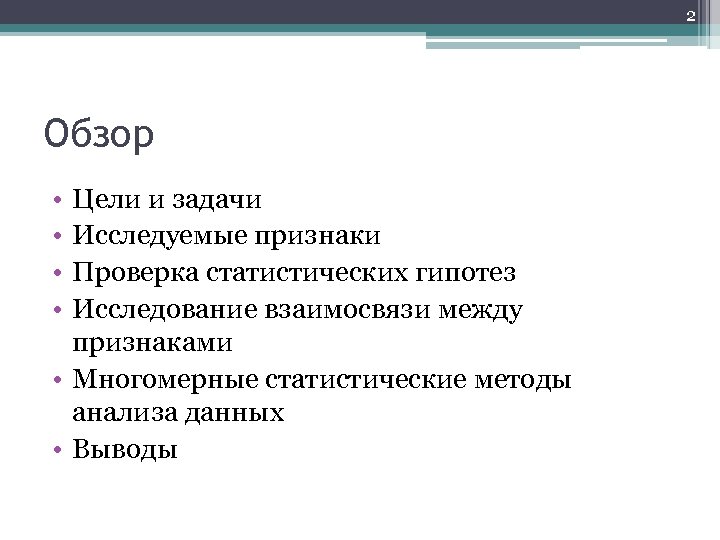 2

Обзор

• Цели и задачи
• Исследуемые признаки
• Проверка статистических гипотез
• Исследование взаимосвязи между признаками
• Многомерные статистические методы анализа данных
• Выводы